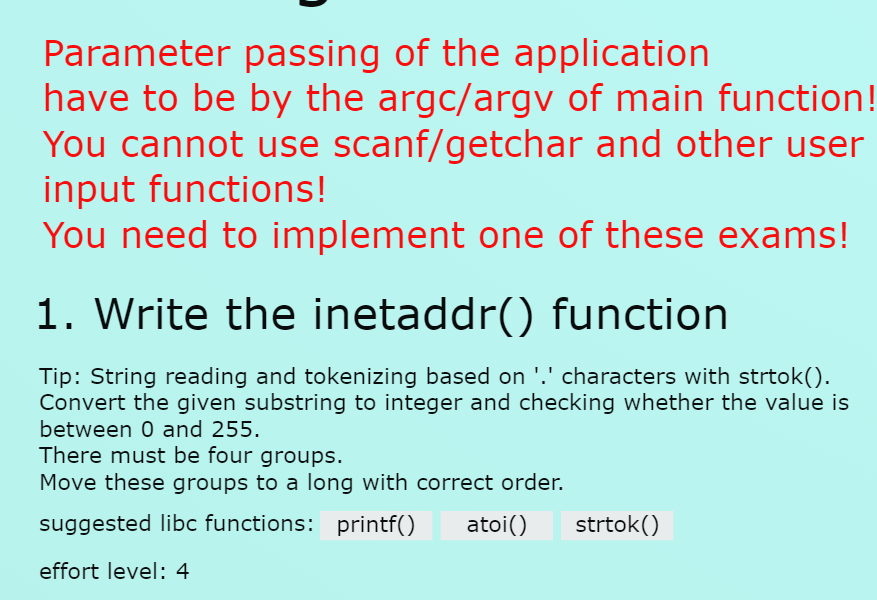 Parameter passing of the application have to be by the argc/argv of main function! You cannot use scanf/getchar and other user input functions!
You need to implement one of these exams!

1. Write the inetaddr() function

Tip: String reading and tokenizing based on '.' characters with strtok().
Convert the given substring to integer and checking whether the value is between 0 and 255.
There must be four groups.
Move these groups to a long with correct order.

suggested libc functions: printf() atoi() strtok()

effort level: 4